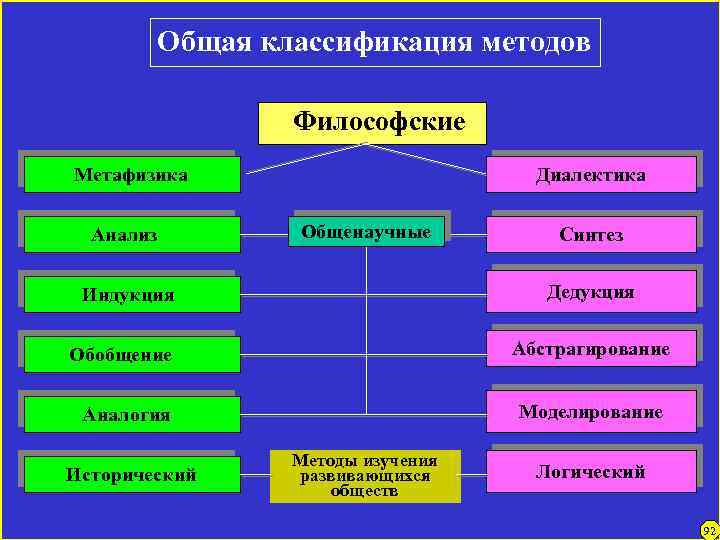 Общая классификация методов

Философские

Метафизика

Диалектика

Анализ

Общенаучные

Синтез

Индукция

Дедукция

Обобщение

Абстрагирование

Аналогия

Моделирование

Исторический

Методы изучения развивающихся обществ

Логический

92